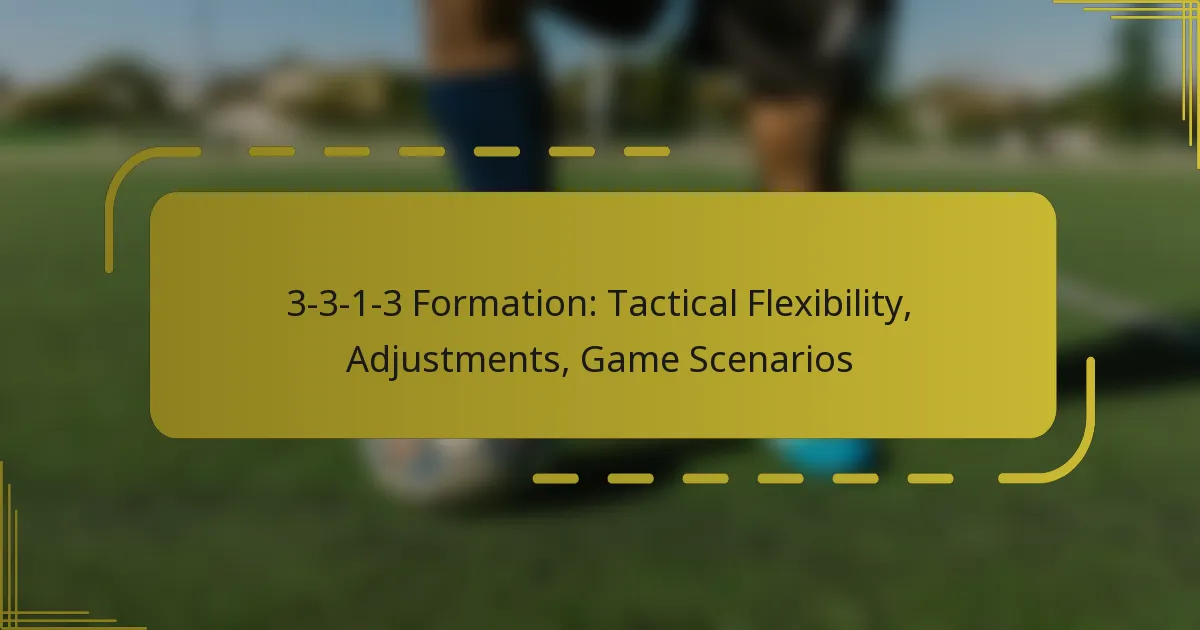 3-3-1-3 Formation: Tactical Flexibility, Adjustments, Game Scenarios